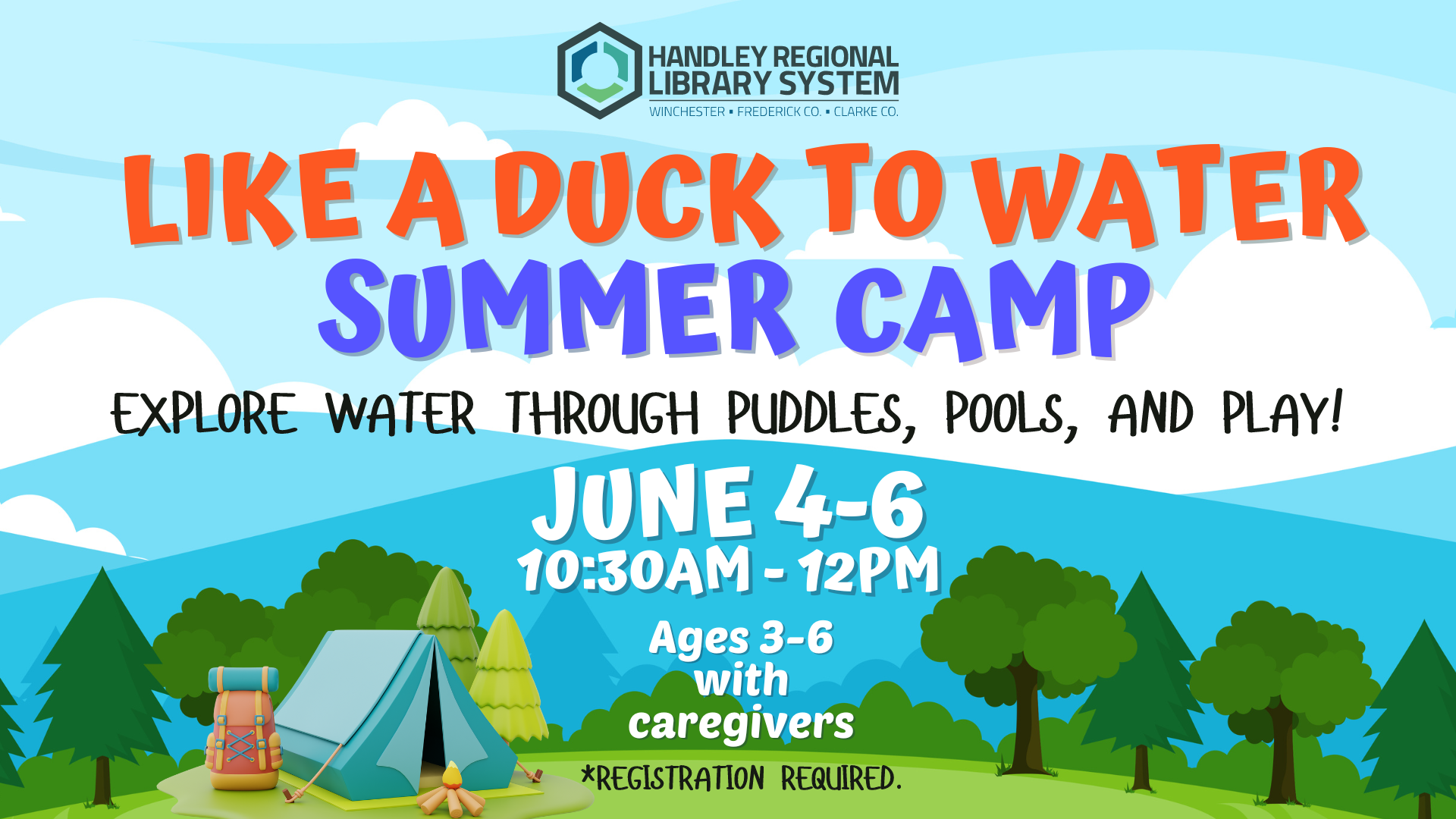 HANDLEY REGIONAL LIBRARY SYSTEM
WINCHESTER ▪ FREDERICK CO. ▪ CLARKE CO.

LIKE A DUCK TO WATER
SUMMER CAMP

EXPLORE WATER THROUGH PUDDLES, POOLS, AND PLAY!

JUNE 4-6
10:30AM - 12PM

Ages 3-6
with
caregivers

*REGISTRATION REQUIRED.